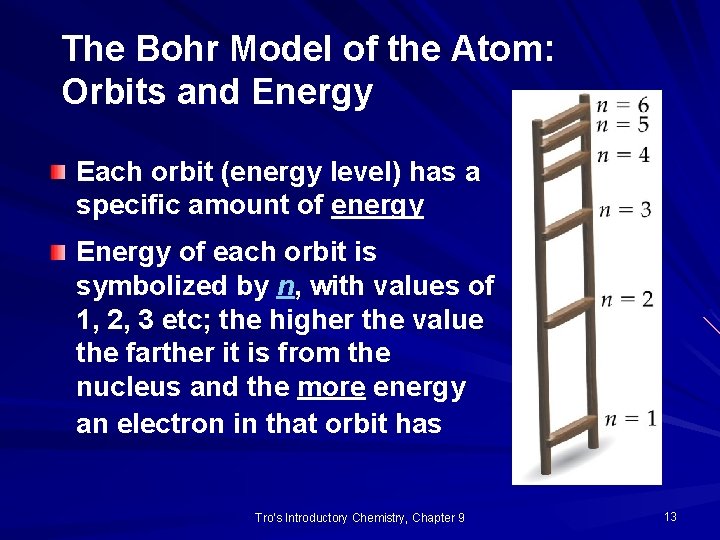 The Bohr Model of the Atom: Orbits and Energy

Each orbit (energy level) has a specific amount of energy

Energy of each orbit is symbolized by n, with values of 1, 2, 3 etc; the higher the value the farther it is from the nucleus and the more energy an electron in that orbit has

$n = 6$
$n = 5$
$n = 4$
$n = 3$
$n = 2$
$n = 1$

Tro's Introductory Chemistry, Chapter 9

13